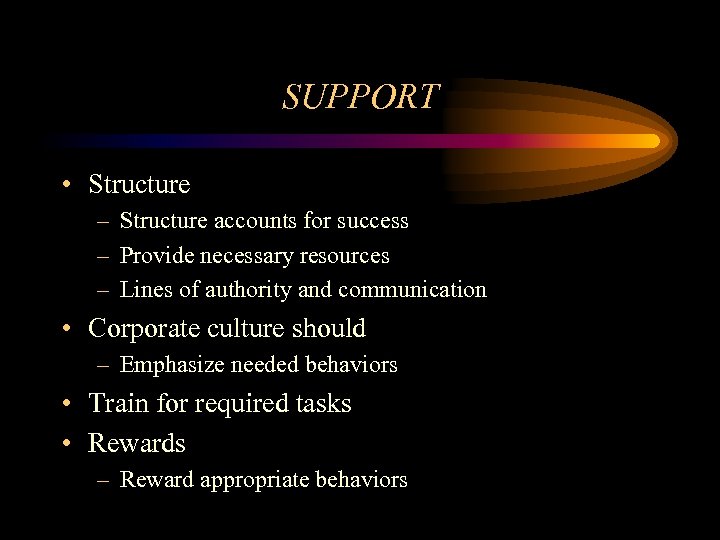 SUPPORT

• Structure
– Structure accounts for success
– Provide necessary resources
– Lines of authority and communication
• Corporate culture should
– Emphasize needed behaviors
• Train for required tasks
• Rewards
– Reward appropriate behaviors